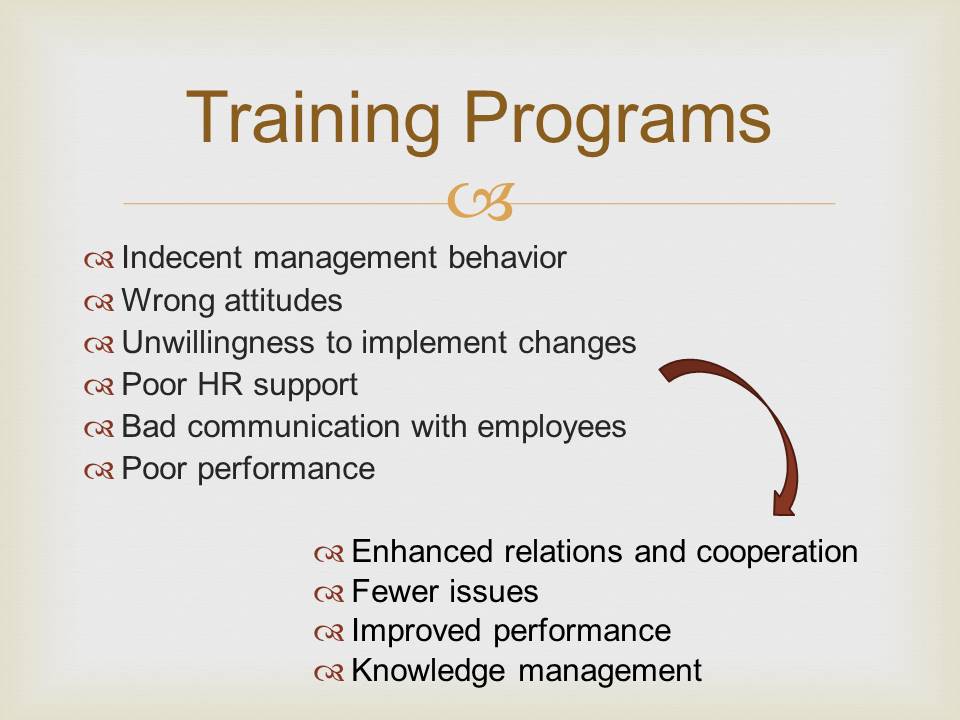 Training Programs

Indecent management behavior
Wrong attitudes
Unwillingness to implement changes
Poor HR support
Bad communication with employees
Poor performance

Enhanced relations and cooperation
Fewer issues
Improved performance
Knowledge management